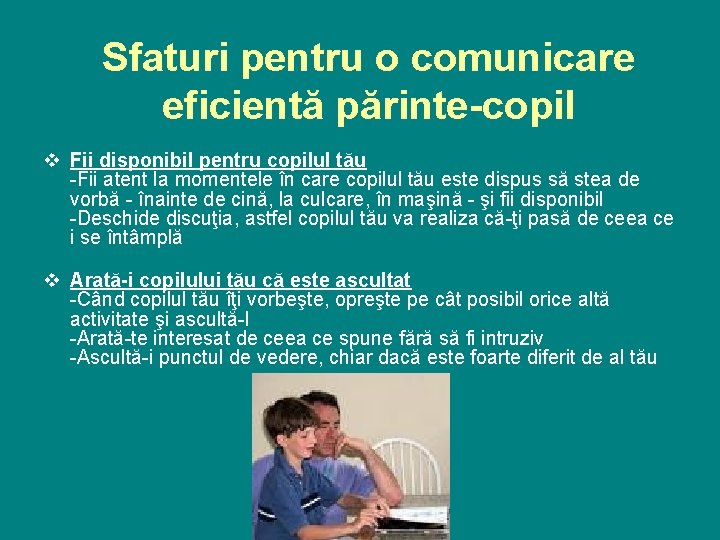 Sfaturi pentru o comunicare eficientă părinte-copil

❖ Fii disponibil pentru copilul tău
-Fii atent la momentele în care copilul tău este dispus să stea de vorbă - înainte de cină, la culcare, în maşină - şi fii disponibil
-Deschide discuţia, astfel copilul tău va realiza că-ţi pasă de ceea ce i se întâmplă

❖ Arată-i copilului tău că este ascultat
-Când copilul tău îţi vorbeşte, opreşte pe cât posibil orice altă activitate şi ascultă-l
-Arată-te interesat de ceea ce spune fără să fi intruziv
-Ascultă-i punctul de vedere, chiar dacă este foarte diferit de al tău